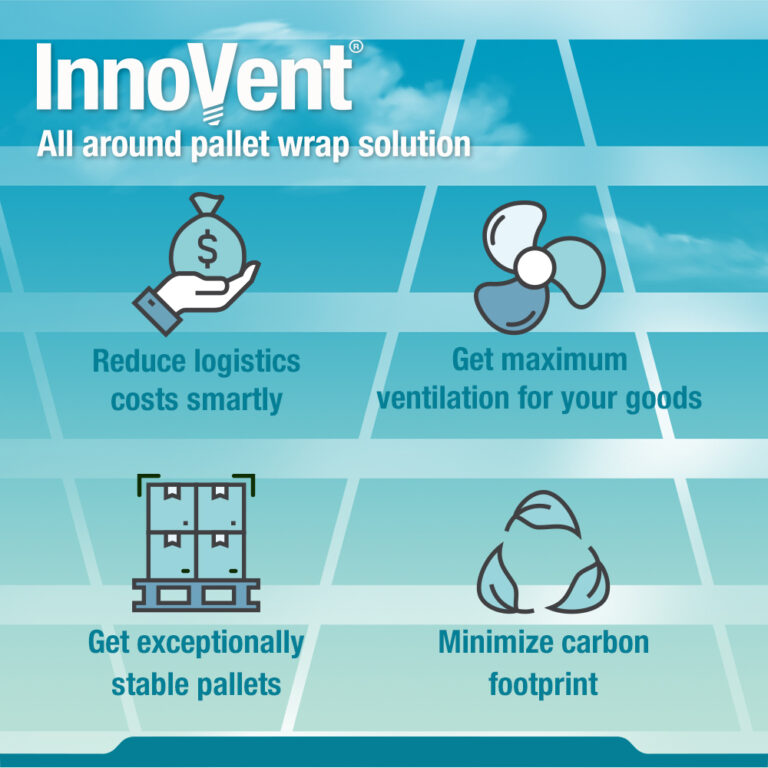 InnoVent®
All around pallet wrap solution

$

Reduce logistics costs smartly

Get maximum ventilation for your goods

Get exceptionally stable pallets

Minimize carbon footprint